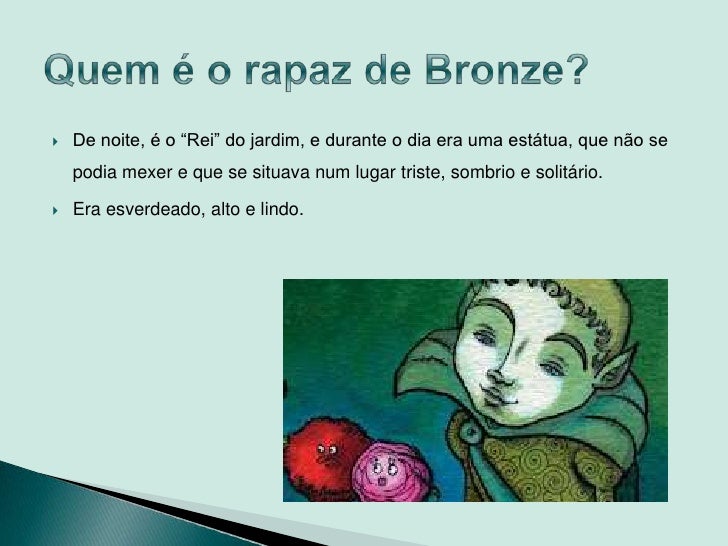 Quem é o rapaz de Bronze?

De noite, é o “Rei” do jardim, e durante o dia era uma estátua, que não se podia mexer e que se situava num lugar triste, sombrio e solitário.

Era esverdeado, alto e lindo.